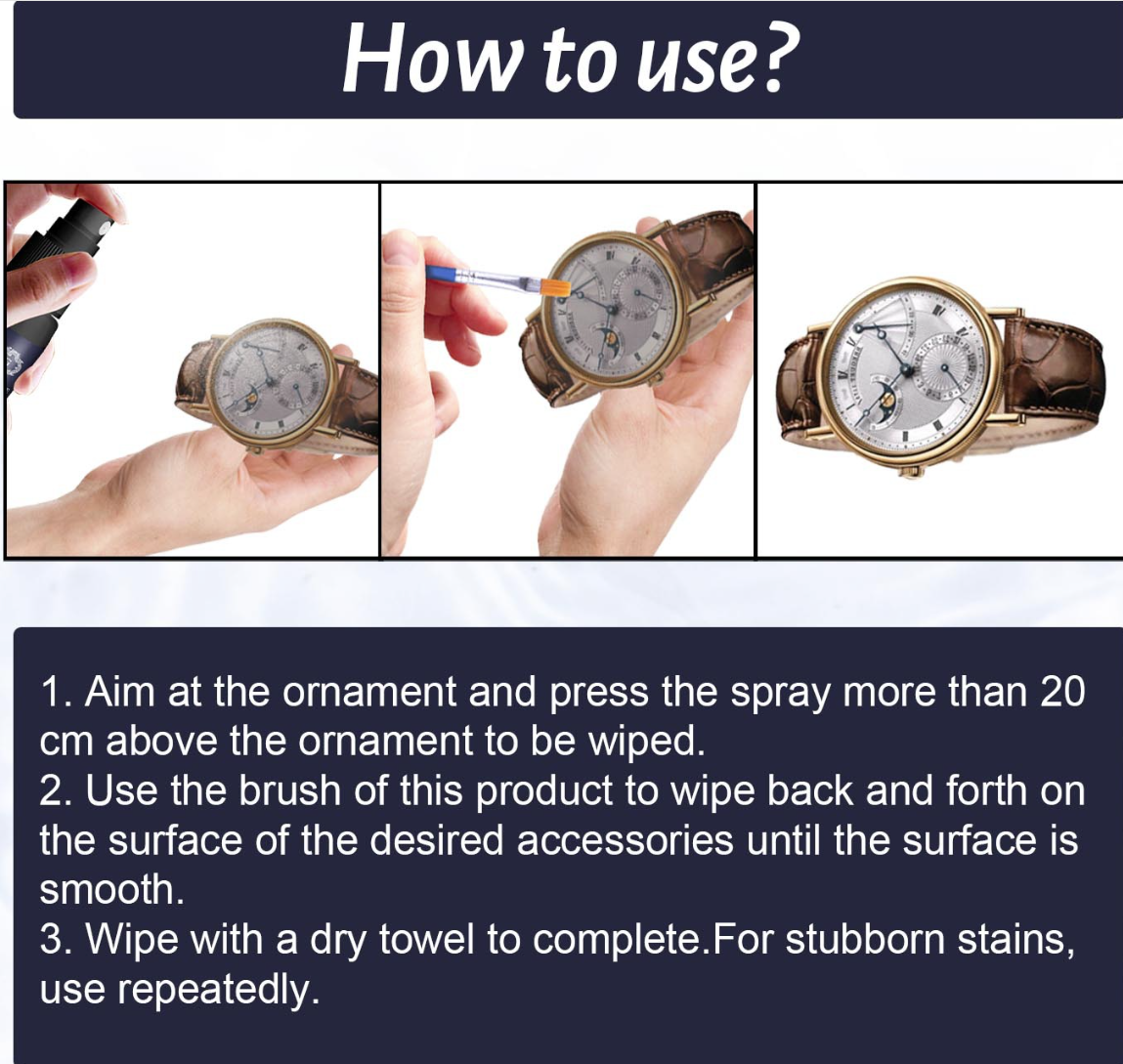 How to use?

1. Aim at the ornament and press the spray more than 20 cm above the ornament to be wiped.
2. Use the brush of this product to wipe back and forth on the surface of the desired accessories until the surface is smooth.
3. Wipe with a dry towel to complete.For stubborn stains, use repeatedly.